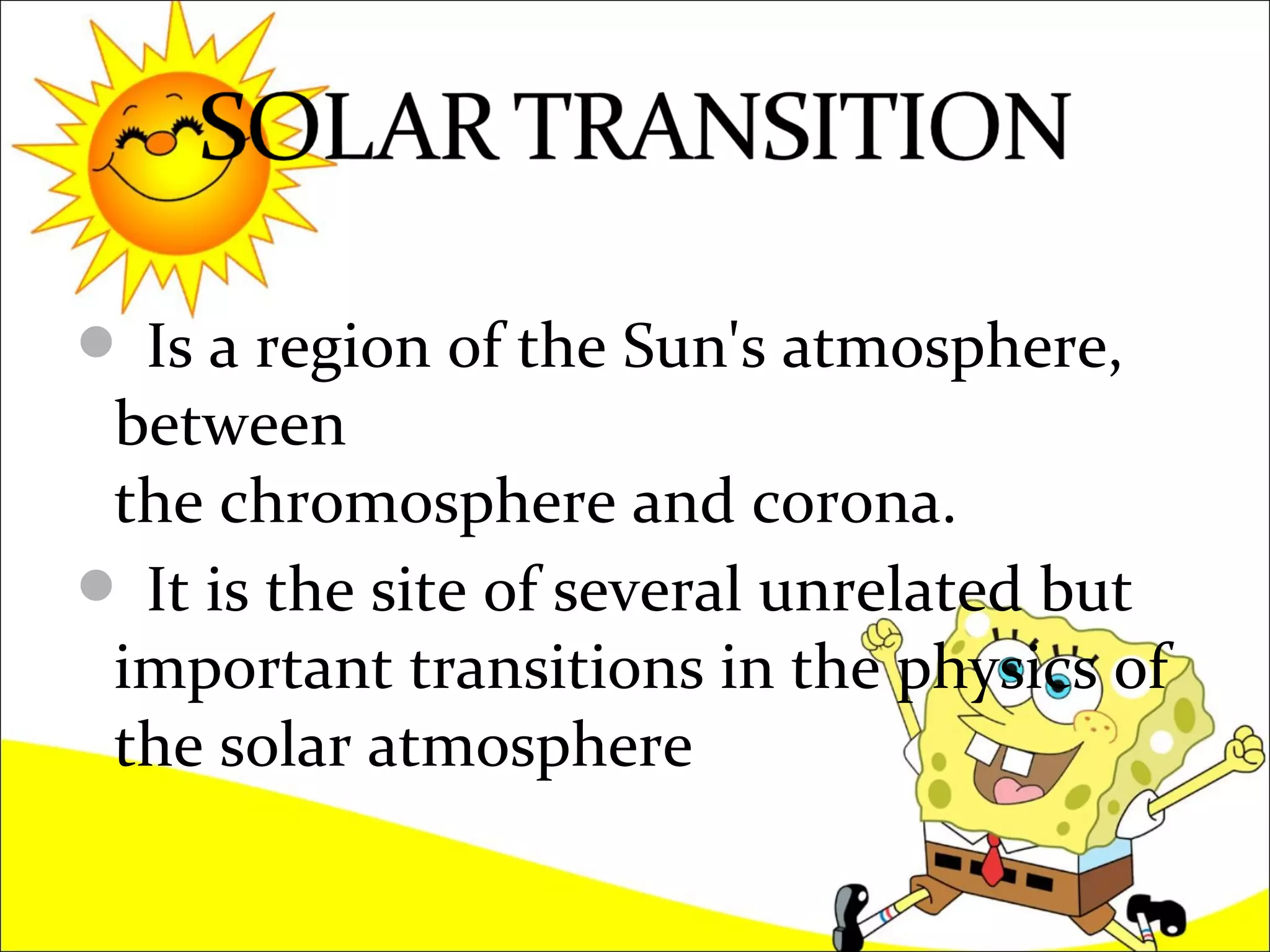 SOLAR TRANSITION

- Is a region of the Sun's atmosphere, between
the chromosphere and corona.
- It is the site of several unrelated but important transitions in the physics of the solar atmosphere